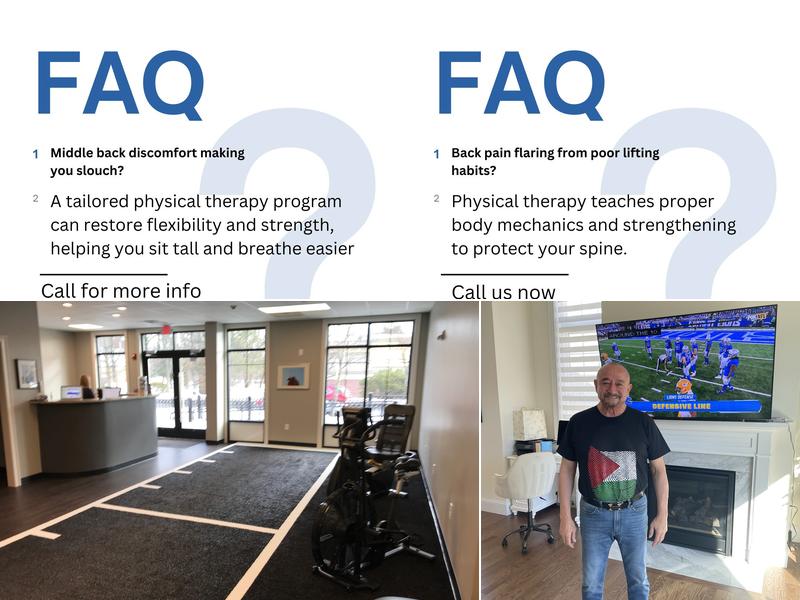 FAQ

1 Middle back discomfort making you slouch?

2 A tailored physical therapy program can restore flexibility and strength, helping you sit tall and breathe easier

Call for more info

FAQ

1 Back pain flaring from poor lifting habits?

2 Physical therapy teaches proper body mechanics and strengthening to protect your spine.

Call us now

DEFENSIVE LINE